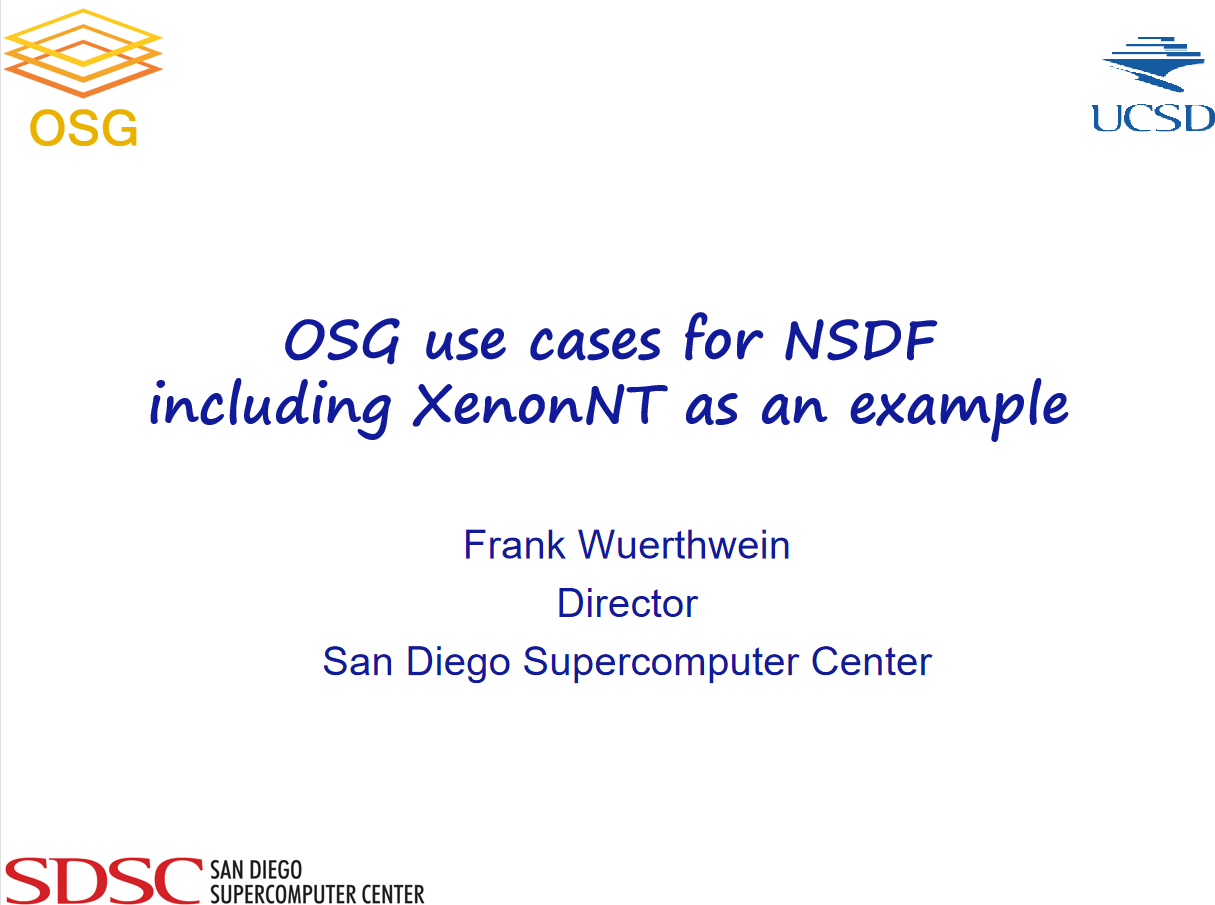 OSG

UCSD

OSG use cases for NSDF including XenonNT as an example

Frank Wuerthwein
Director
San Diego Supercomputer Center

SDSC SAN DIEGO SUPERCOMPUTER CENTER